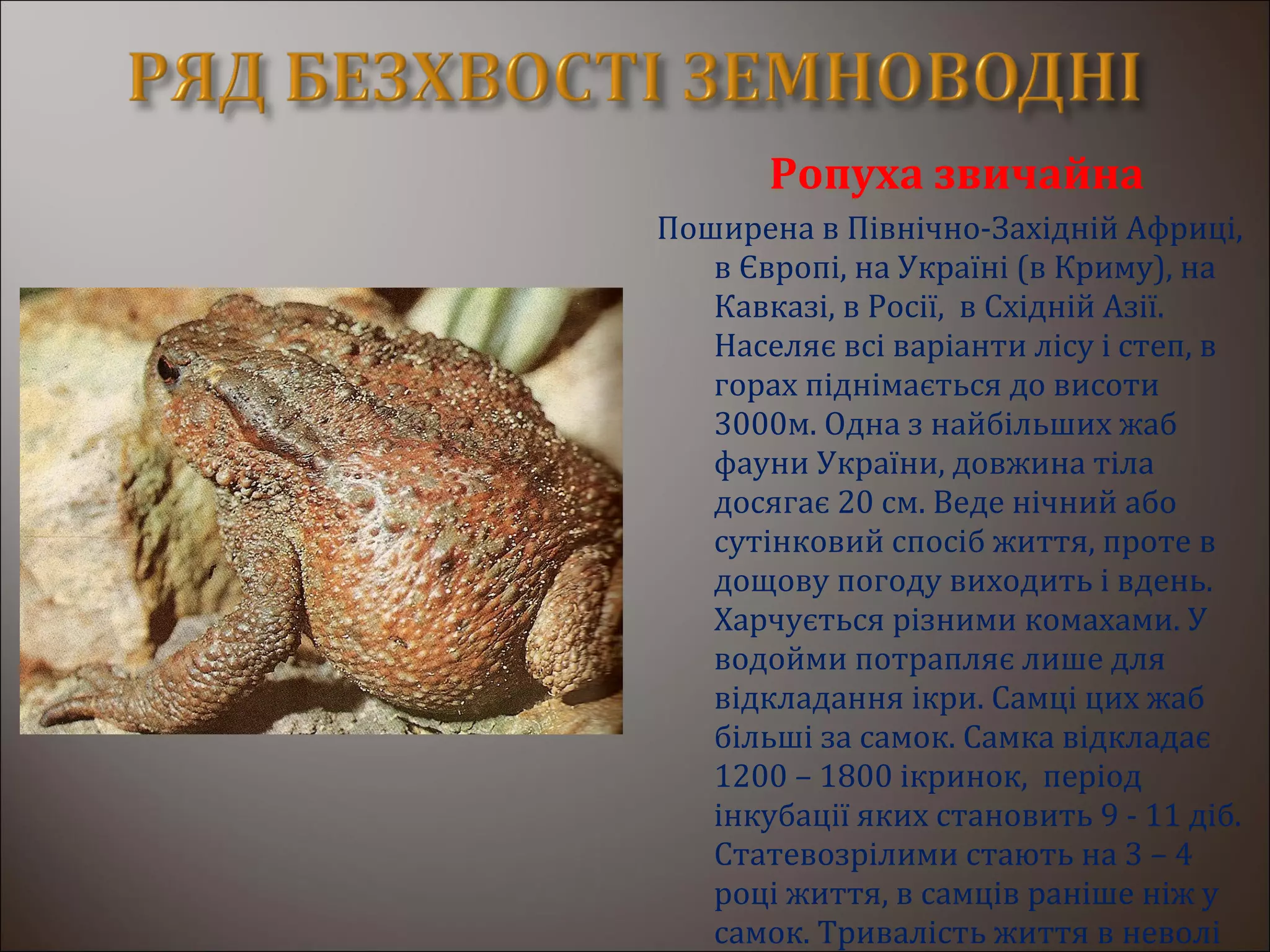 РЯД БЕЗХВОСТІ ЗЕМНОВОДНІ

Ропуха звичайна

Поширена в Північно-Західній Африці, в Європі, на Україні (в Криму), на Кавказі, в Росії, в Східній Азії. Населяє всі варіанти лісу і степ, в горах піднімається до висоти 3000м. Одна з найбільших жаб фауни України, довжина тіла досягає 20 см. Веде нічний або сутінковий спосіб життя, проте в дощову погоду виходить і вдень. Харчується різними комахами. У водойми потрапляє лише для відкладання ікри. Самці цих жаб більші за самок. Самка відкладає 1200 – 1800 ікринок, період інкубації яких становить 9 - 11 діб. Статевозрілими стають на 3 – 4 році життя, в самців раніше ніж у самок. Тривалість життя в неволі